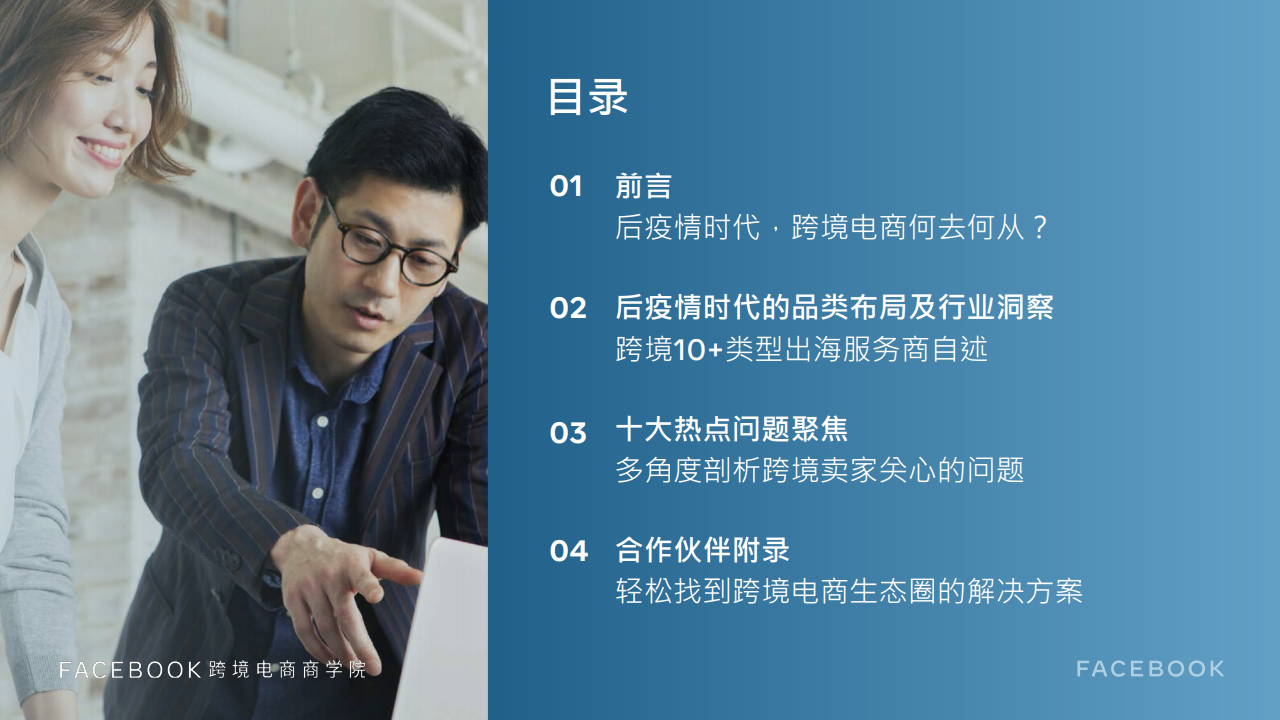 目录

01 前言
后疫情时代，跨境电商何去何从？

02 后疫情时代的品类布局及行业洞察
跨境10+类型出海服务商自述

03 十大热点问题聚焦
多角度剖析跨境卖家关心的问题

04 合作伙伴附录
轻松找到跨境电商生态圈的解决方案

FACEBOOK 跨境电商商学院

FACEBOOK